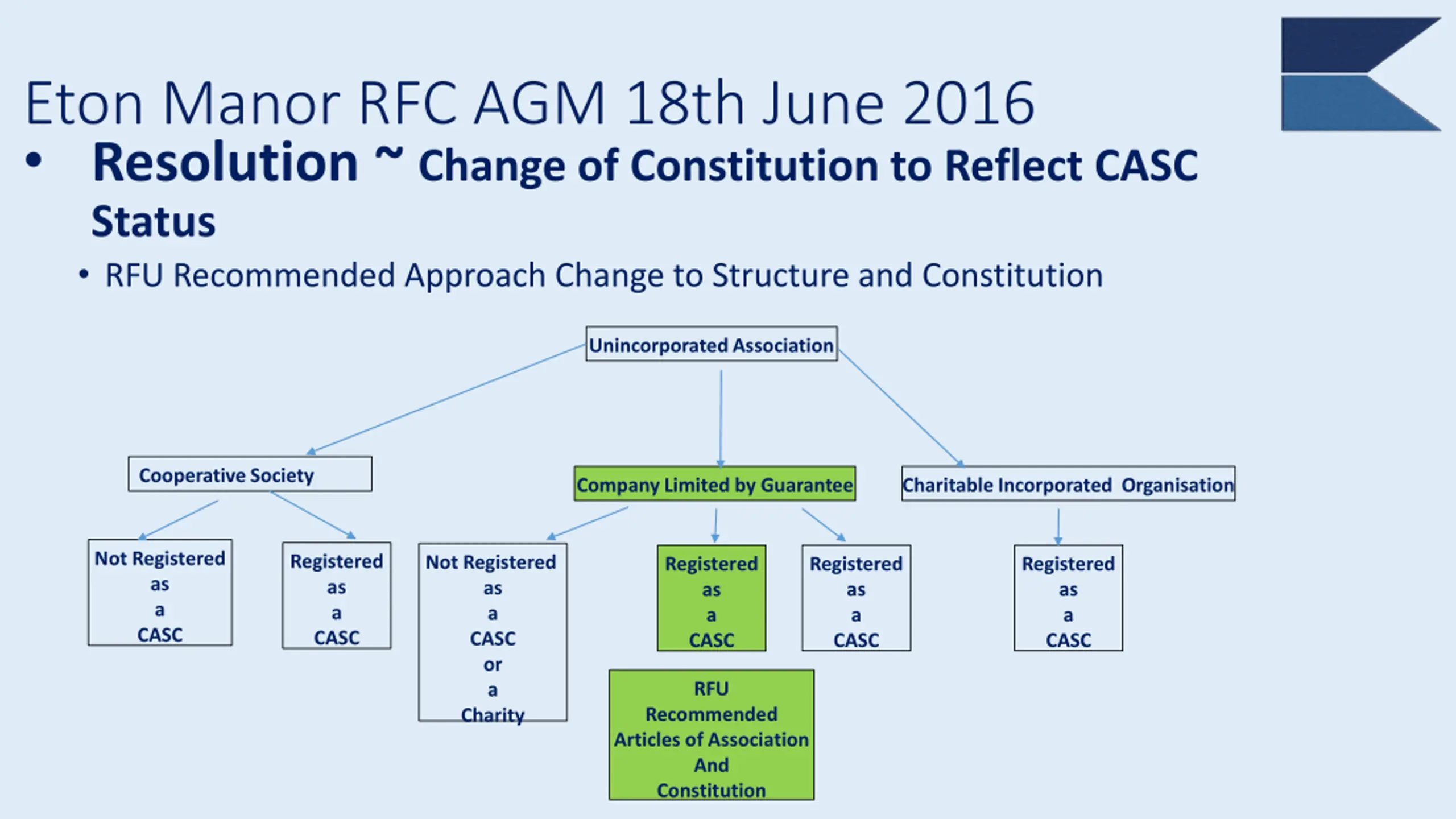 Eton Manor RFC AGM 18th June 2016

• Resolution ~ Change of Constitution to Reflect CASC Status

• RFU Recommended Approach Change to Structure and Constitution

Unincorporated Association

Cooperative Society

Company Limited by Guarantee

Charitable Incorporated Organisation

Not Registered as a CASC

Registered as a CASC

Not Registered as a CASC or a Charity

Registered as a CASC

Registered as a CASC

Registered as a CASC

RFU Recommended Articles of Association And Constitution